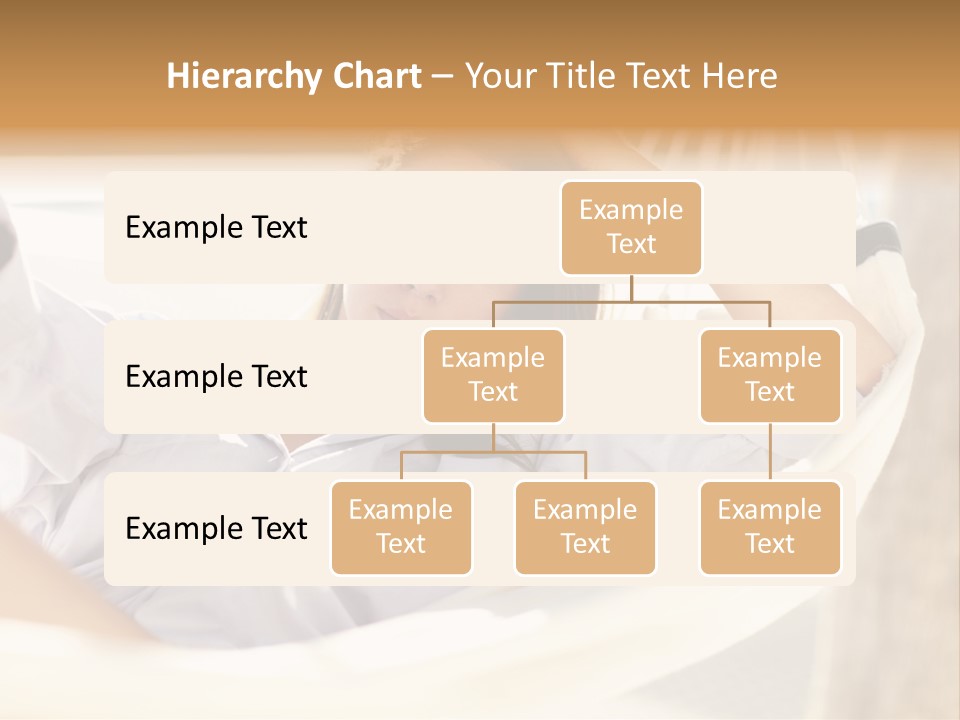 Hierarchy Chart – Your Title Text Here

Example Text

Example Text

Example Text

Example Text

Example Text

Example Text

Example Text

Example Text

Example Text